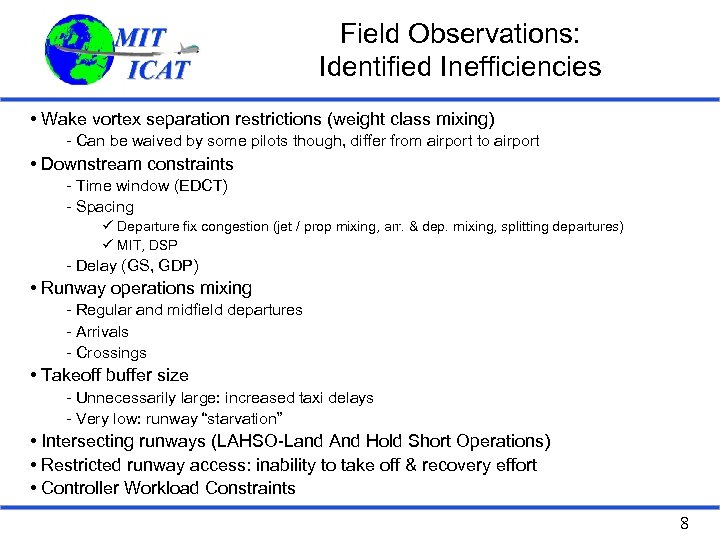 MIT ICAT

Field Observations: Identified Inefficiencies

• Wake vortex separation restrictions (weight class mixing)
- Can be waived by some pilots though, differ from airport to airport
• Downstream constraints
- Time window (EDCT)
- Spacing
✓ Departure fix congestion (jet / prop mixing, arr. & dep. mixing, splitting departures)
✓ MIT, DSP
- Delay (GS, GDP)
• Runway operations mixing
- Regular and midfield departures
- Arrivals
- Crossings
• Takeoff buffer size
- Unnecessarily large: increased taxi delays
- Very low: runway "starvation"
• Intersecting runways (LAHSO-Land And Hold Short Operations)
• Restricted runway access: inability to take off & recovery effort
• Controller Workload Constraints

8